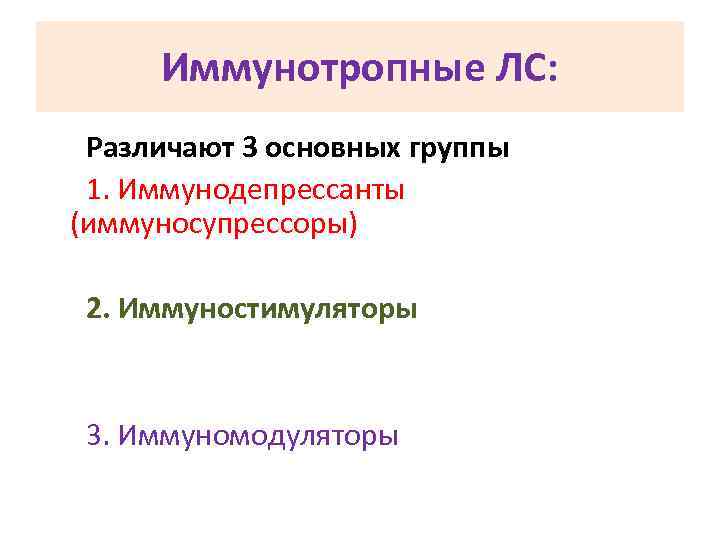 Иммунотропные ЛС:

Различают 3 основных группы

1. Иммунодепрессанты (иммуносупрессоры)

2. Иммуностимуляторы

3. Иммуномодуляторы